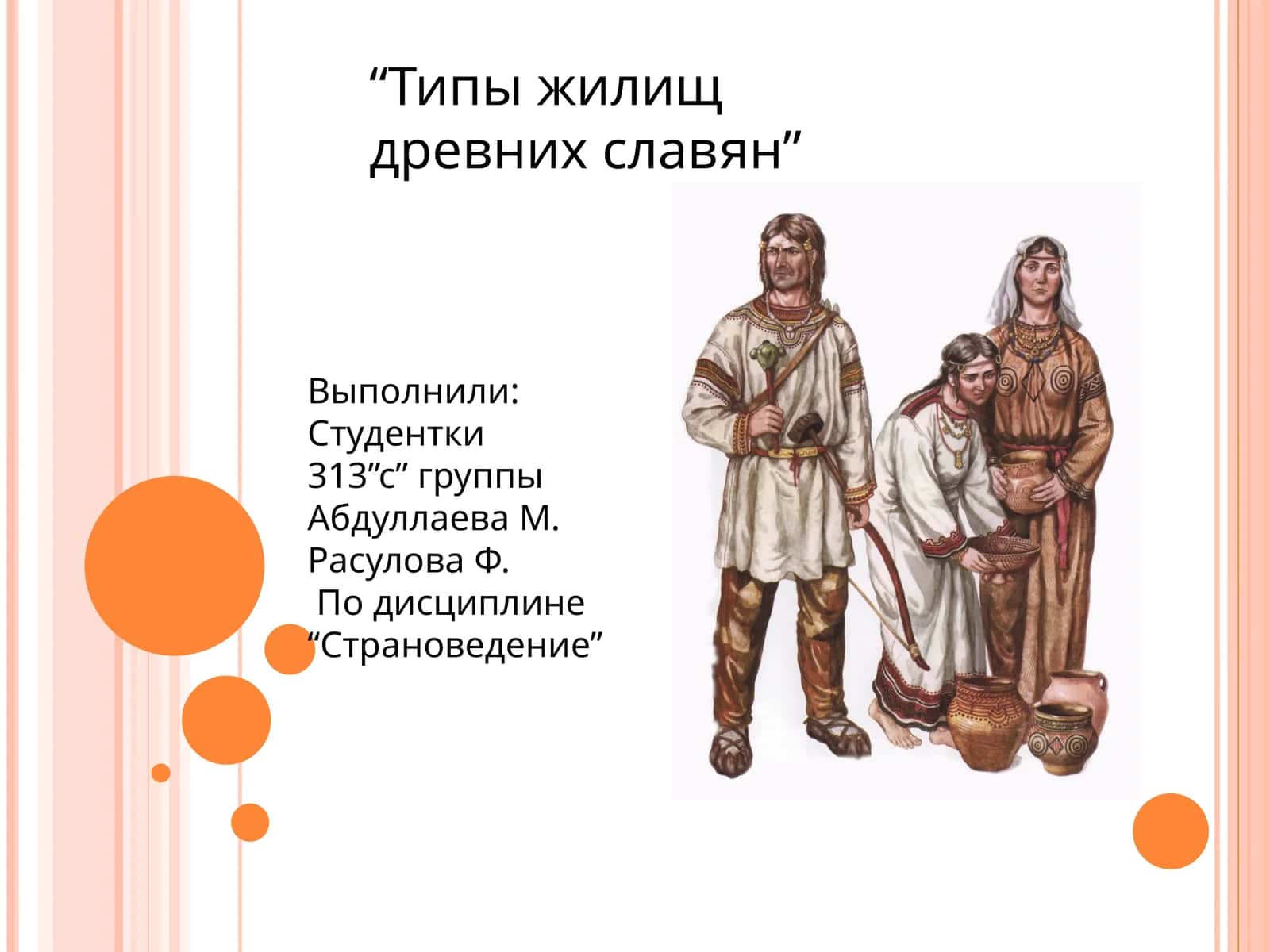 “Типы жилищ древних славян”

Выполнили:
Студентки
313”с” группы
Абдуллаева М.
Расулова Ф.
По дисциплине
“Страноведение”